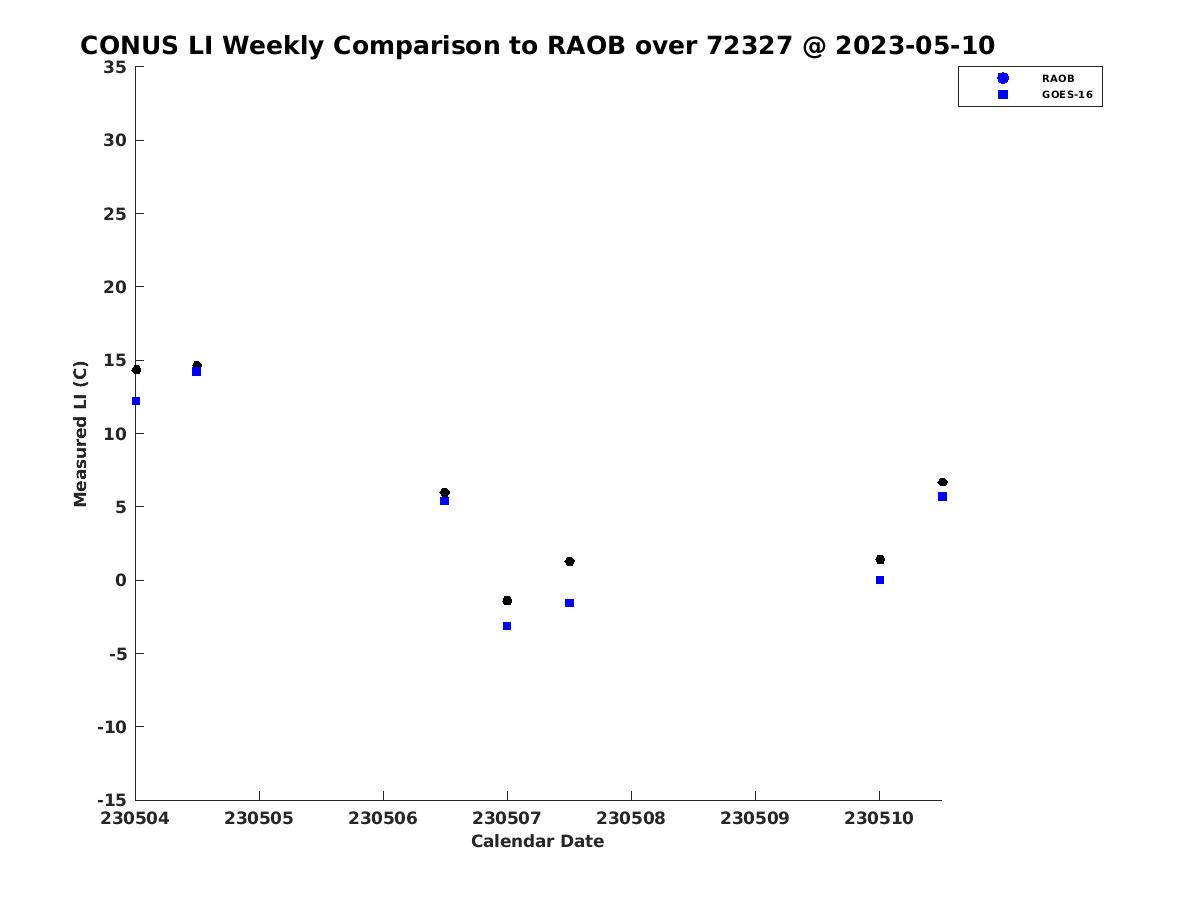 CONUS LI Weekly Comparison to RAOB over 72327 @ 2023-05-10

RAOB
GOES-16

Measured LI (C)

35
30
25
20
15
10
5
0
-5
-10
-15

230504
230505
230506
230507
230508
230509
230510

Calendar Date